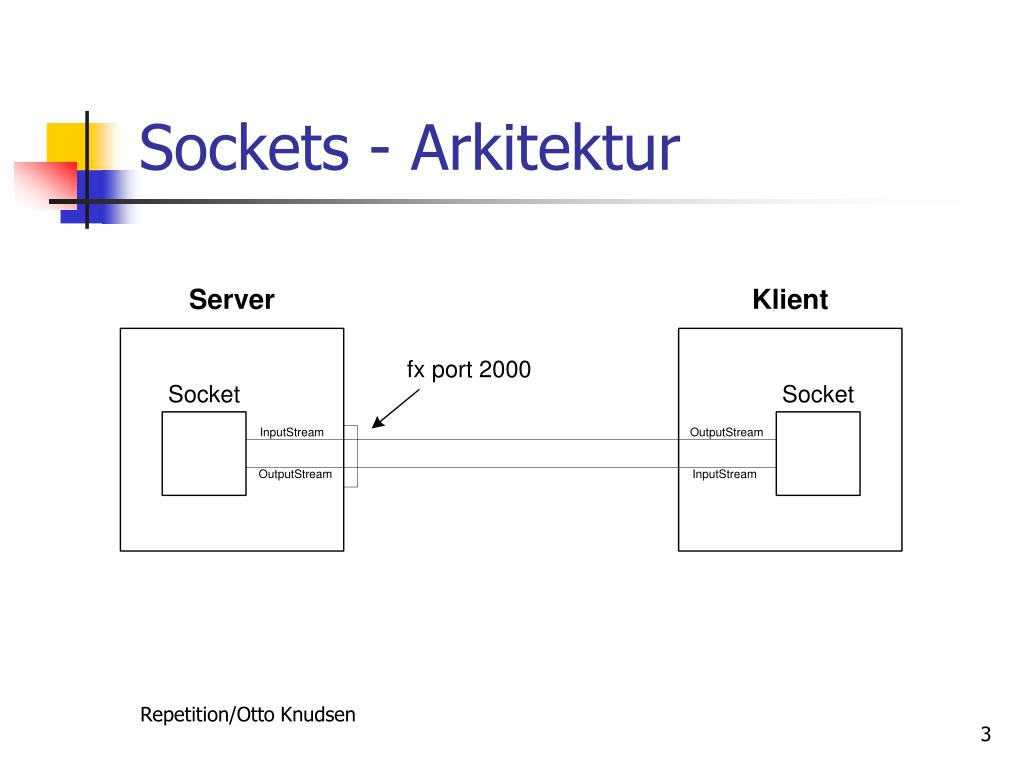 Sockets - Arkitektur

Server

Klient

fx port 2000

Socket

Socket

InputStream

OutputStream

OutputStream

InputStream

Repetition/Otto Knudsen

3